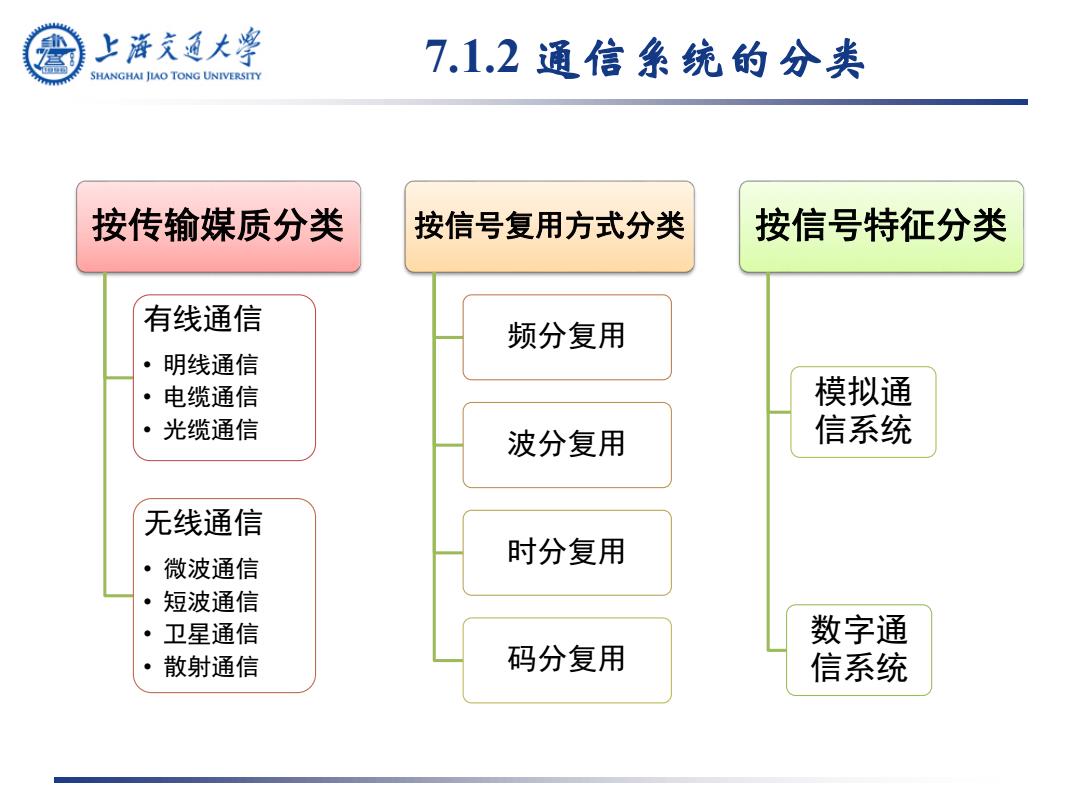 上海交通大学
SHANGHAI JIAO TONG UNIVERSITY

7.1.2 通信系统的分类

按传输媒质分类

有线通信
• 明线通信
• 电缆通信
• 光缆通信

无线通信
• 微波通信
• 短波通信
• 卫星通信
• 散射通信

按信号复用方式分类

频分复用

波分复用

时分复用

码分复用

按信号特征分类

模拟通信系统

数字通信系统